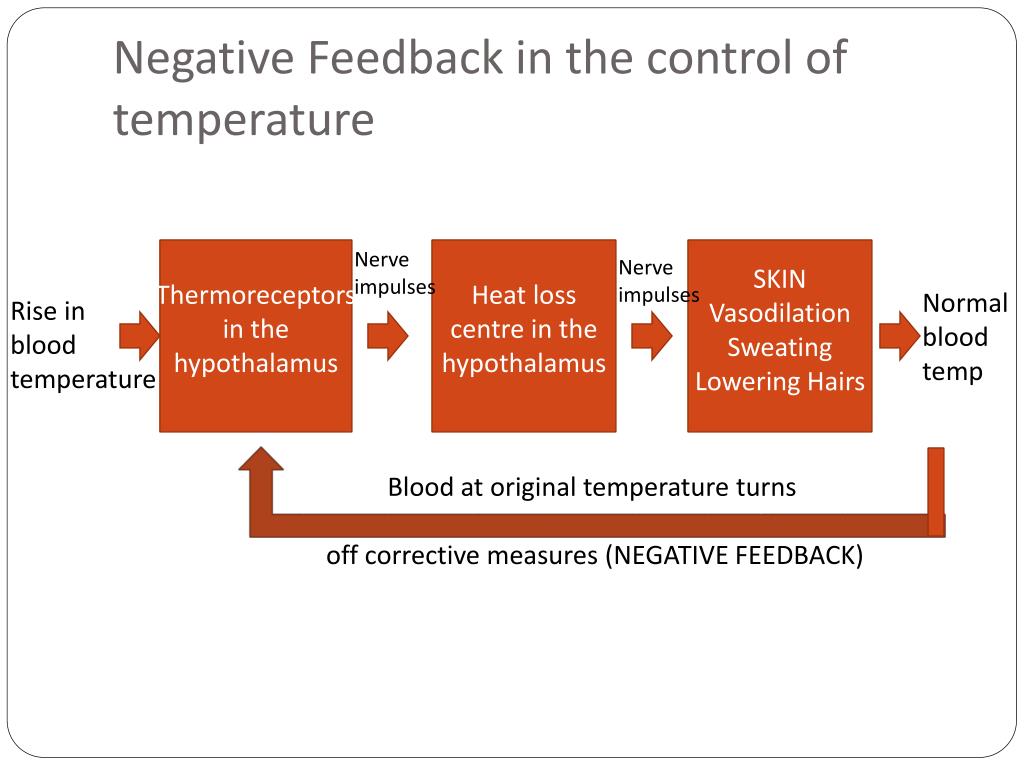 Negative Feedback in the control of temperature

Rise in blood temperature

Thermoreceptors in the hypothalamus

Nerve impulses

Heat loss centre in the hypothalamus

Nerve impulses

SKIN
Vasodilation
Sweating
Lowering Hairs

Normal blood temp

Blood at original temperature turns

off corrective measures (NEGATIVE FEEDBACK)